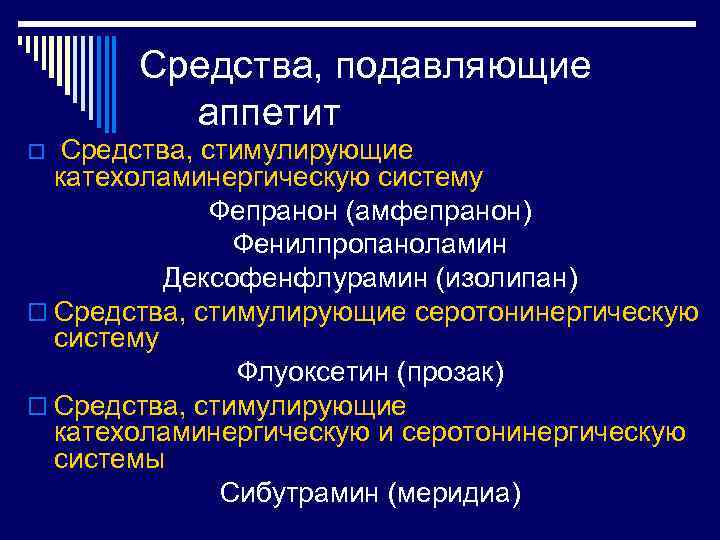 Средства, подавляющие аппетит

Средства, стимулирующие катехоламинергическую систему

Фепранон (амфепранон)

Фенилпропаноламин

Дексофенфлурамин (изолипан)

Средства, стимулирующие серотонинергическую систему

Флуоксетин (прозак)

Средства, стимулирующие катехоламинергическую и серотонинергическую системы

Сибутрамин (меридиа)